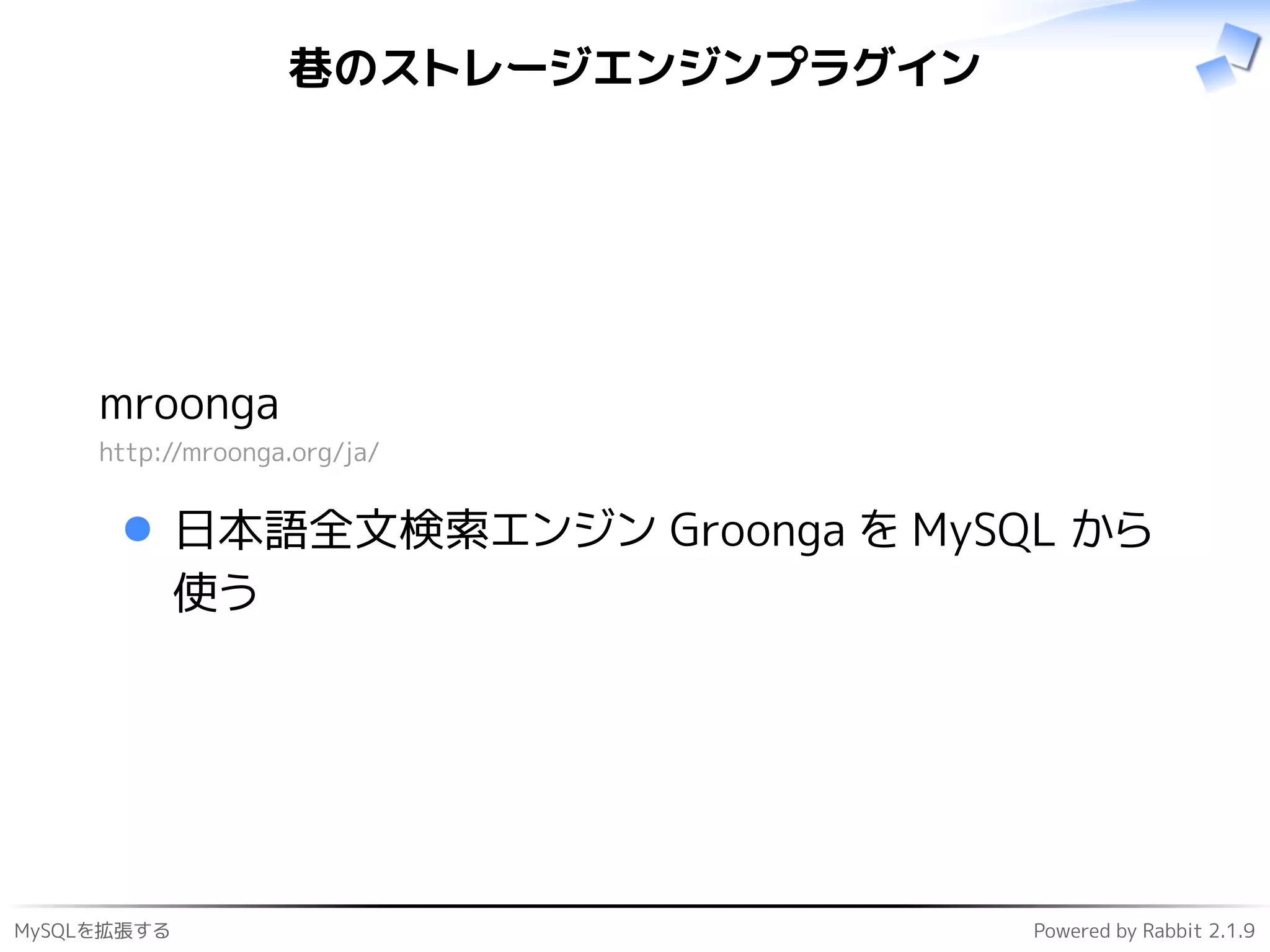 巷のストレージエンジンプラグイン

mroonga

http://mroonga.org/ja/

日本語全文検索エンジン Groonga を MySQL から使う

MySQLを拡張する

Powered by Rabbit 2.1.9